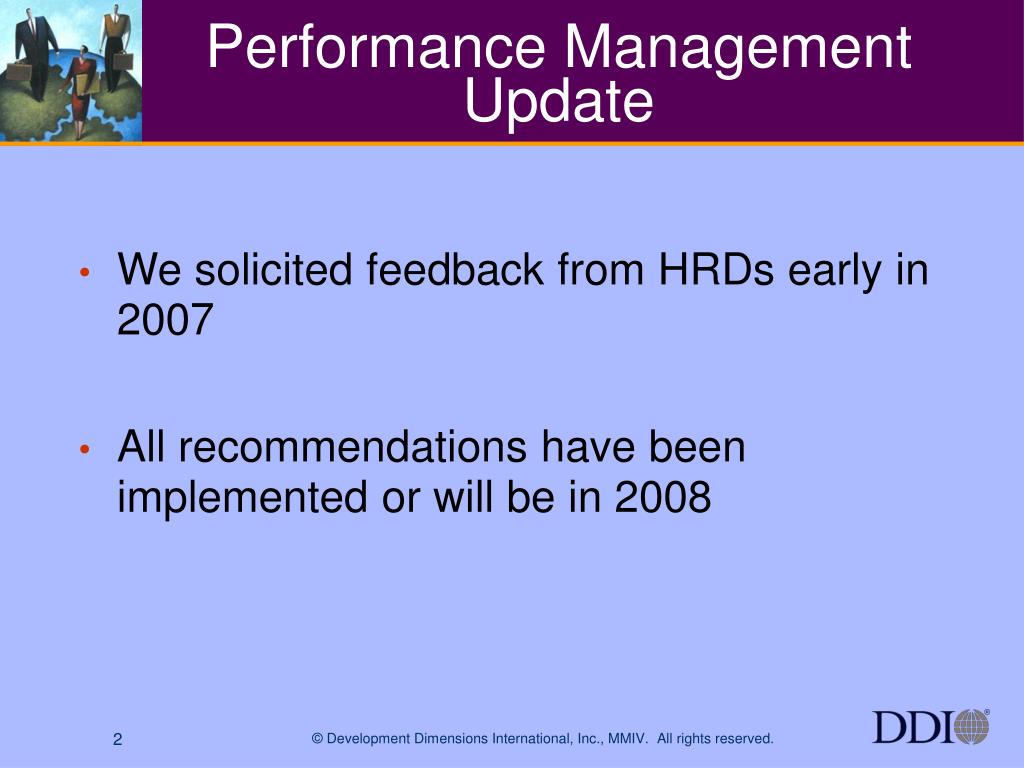 Performance Management Update

• We solicited feedback from HRDs early in 2007

• All recommendations have been implemented or will be in 2008

2

© Development Dimensions International, Inc., MMIV. All rights reserved.

DDI®